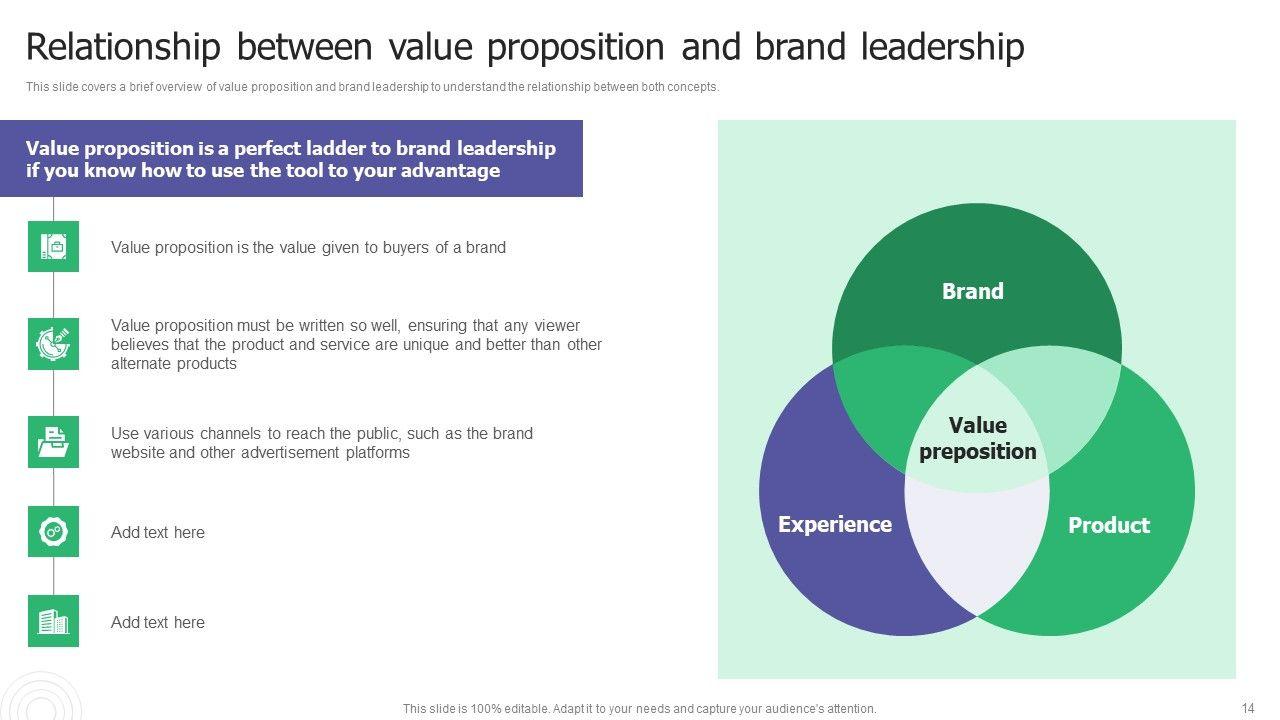 Relationship between value proposition and brand leadership

This slide covers a brief overview of value proposition and brand leadership to understand the relationship between both concepts.

Value proposition is a perfect ladder to brand leadership if you know how to use the tool to your advantage

Value proposition is the value given to buyers of a brand

Value proposition must be written so well, ensuring that any viewer believes that the product and service are unique and better than other alternate products

Use various channels to reach the public, such as the brand website and other advertisement platforms

Add text here

Add text here

Brand

Value preposition

Experience

Product

This slide is 100% editable. Adapt it to your needs and capture your audience's attention.

14